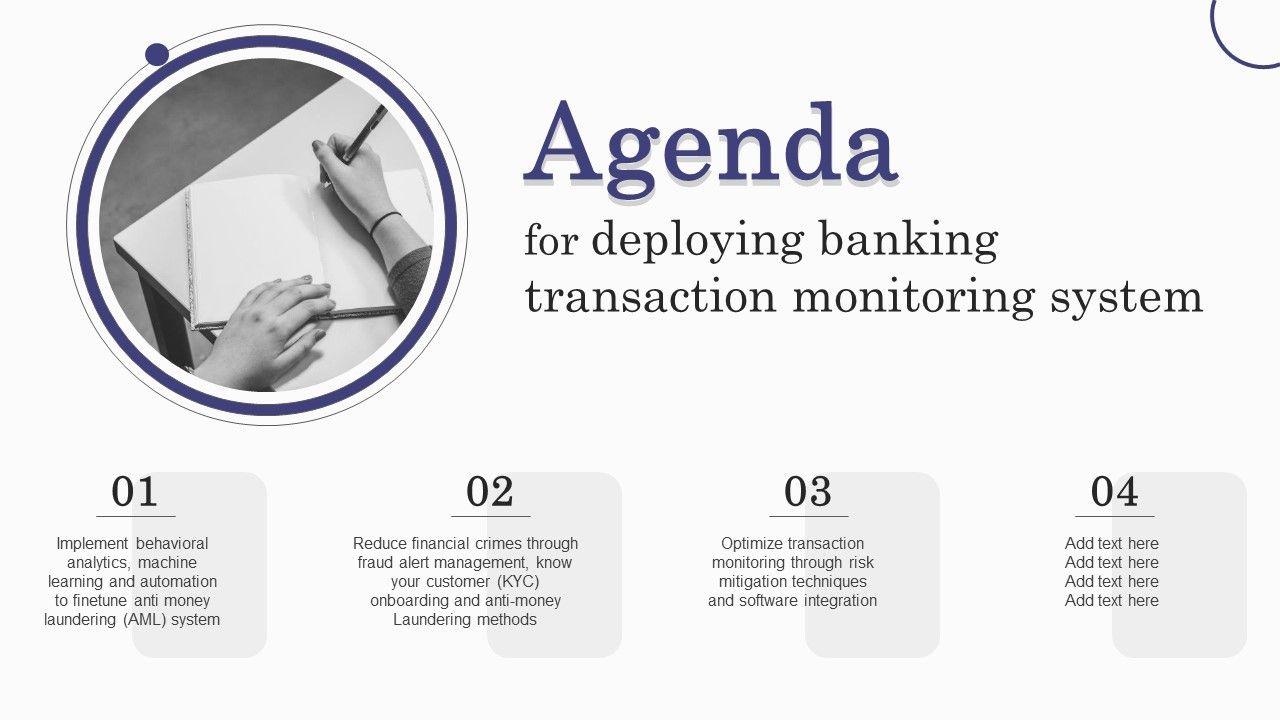 Agenda
for deploying banking transaction monitoring system

01
Implement behavioral analytics, machine learning and automation to finetune anti money laundering (AML) system

02
Reduce financial crimes through fraud alert management, know your customer (KYC) onboarding and anti-money Laundering methods

03
Optimize transaction monitoring through risk mitigation techniques and software integration

04
Add text here
Add text here
Add text here
Add text here